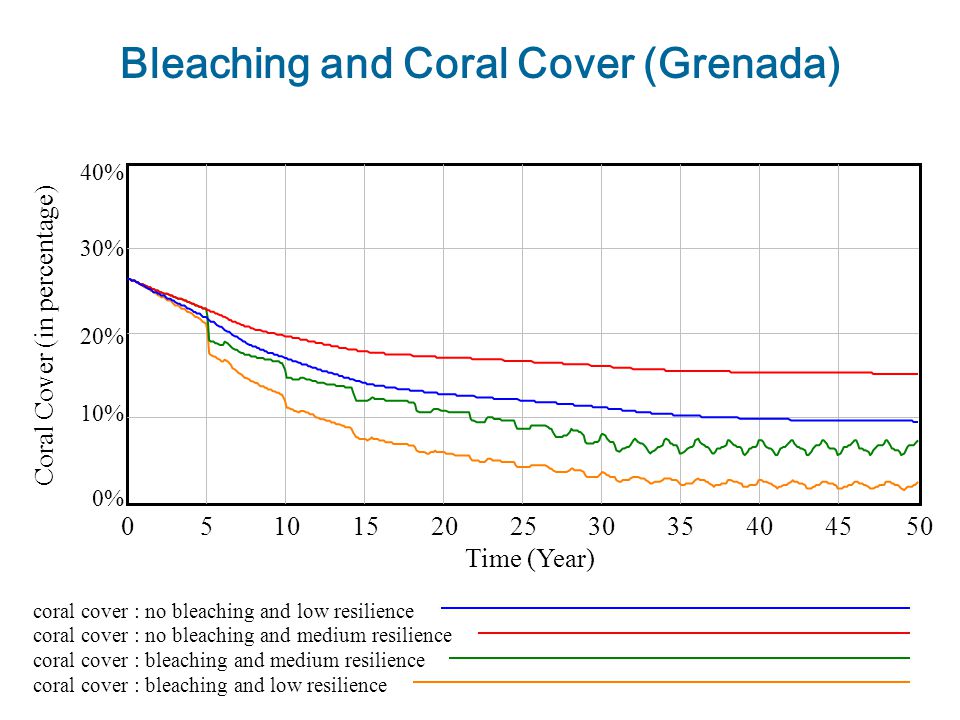 Bleaching and Coral Cover (Grenada)

Coral Cover (in percentage)

40%
30%
20%
10%
0%

0 5 10 15 20 25 30 35 40 45 50

Time (Year)

coral cover : no bleaching and low resilience
coral cover : no bleaching and medium resilience
coral cover : bleaching and medium resilience
coral cover : bleaching and low resilience